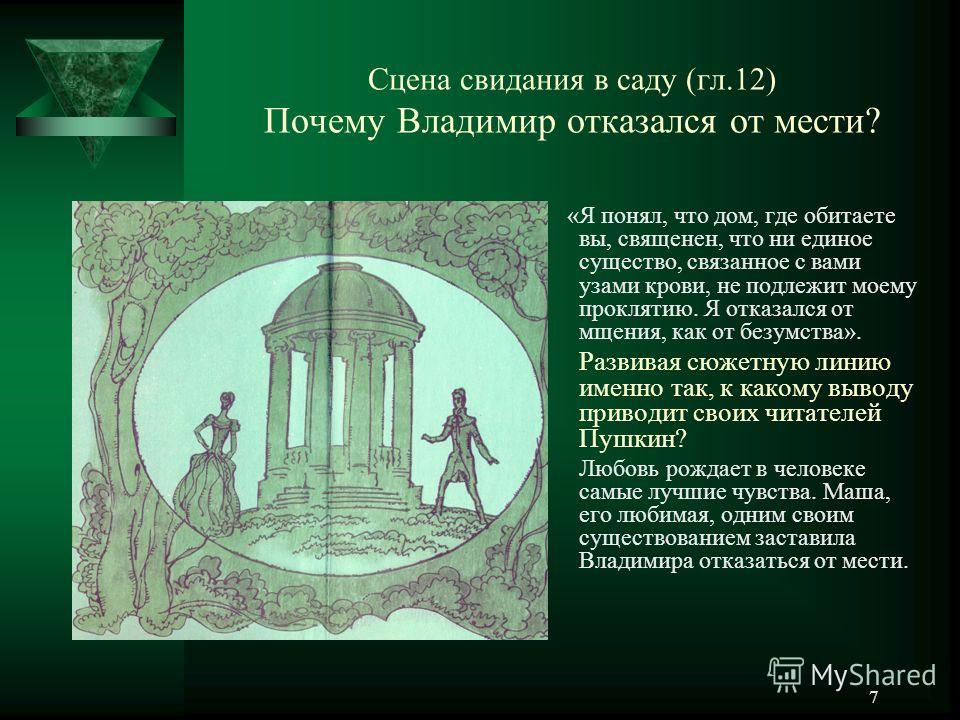 Сцена свидания в саду (гл.12)
Почему Владимир отказался от мести?

«Я понял, что дом, где обитаете вы, священен, что ни единое существо, связанное с вами узами крови, не подлежит моему проклятию. Я отказался от мщения, как от безумства».

Развивая сюжетную линию именно так, к какому выводу приводит своих читателей Пушкин?

Любовь рождает в человеке самые лучшие чувства. Маша, его любимая, одним своим существованием заставила Владимира отказаться от мести.

MyShared

7